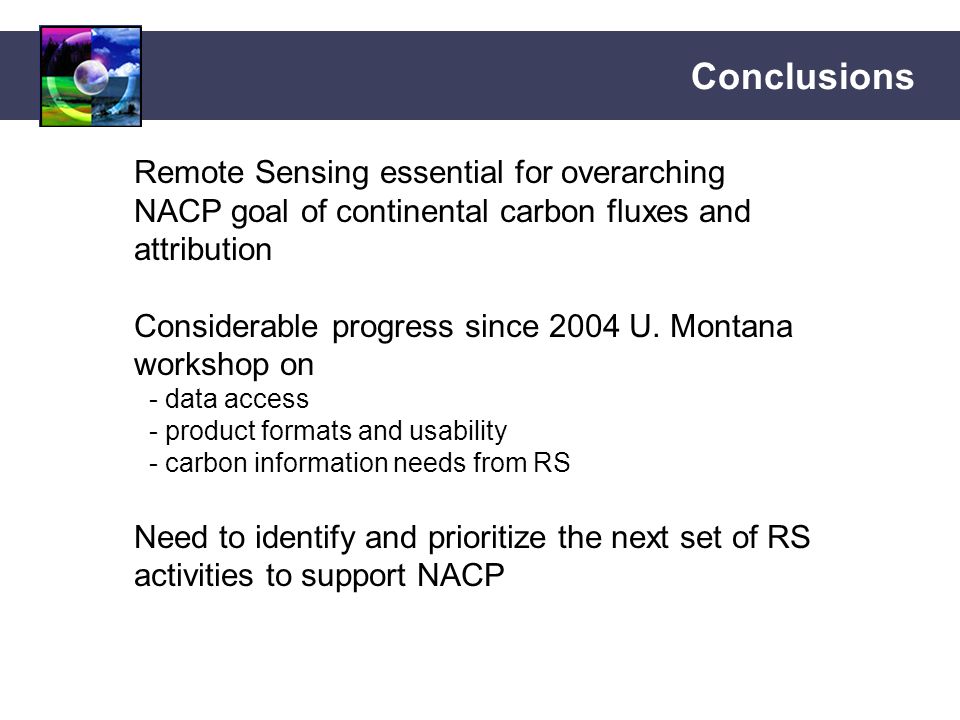 Conclusions

Remote Sensing essential for overarching NACP goal of continental carbon fluxes and attribution

Considerable progress since 2004 U. Montana workshop on
- data access
- product formats and usability
- carbon information needs from RS

Need to identify and prioritize the next set of RS activities to support NACP